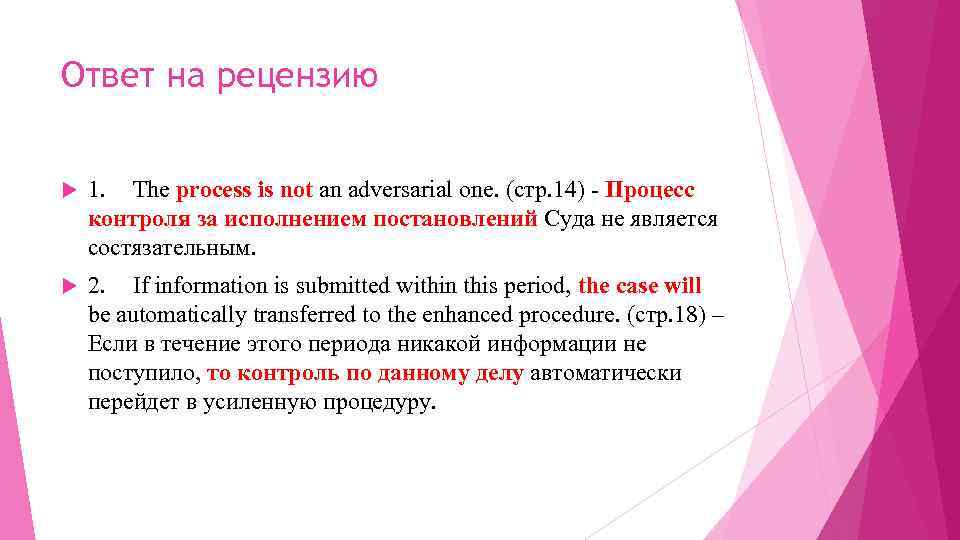 Ответ на рецензию

1. The process is not an adversarial one. (стр.14) - Процесс контроля за исполнением постановлений Суда не является состязательным.

2. If information is submitted within this period, the case will be automatically transferred to the enhanced procedure. (стр.18) – Если в течение этого периода никакой информации не поступило, то контроль по данному делу автоматически перейдет в усиленную процедуру.